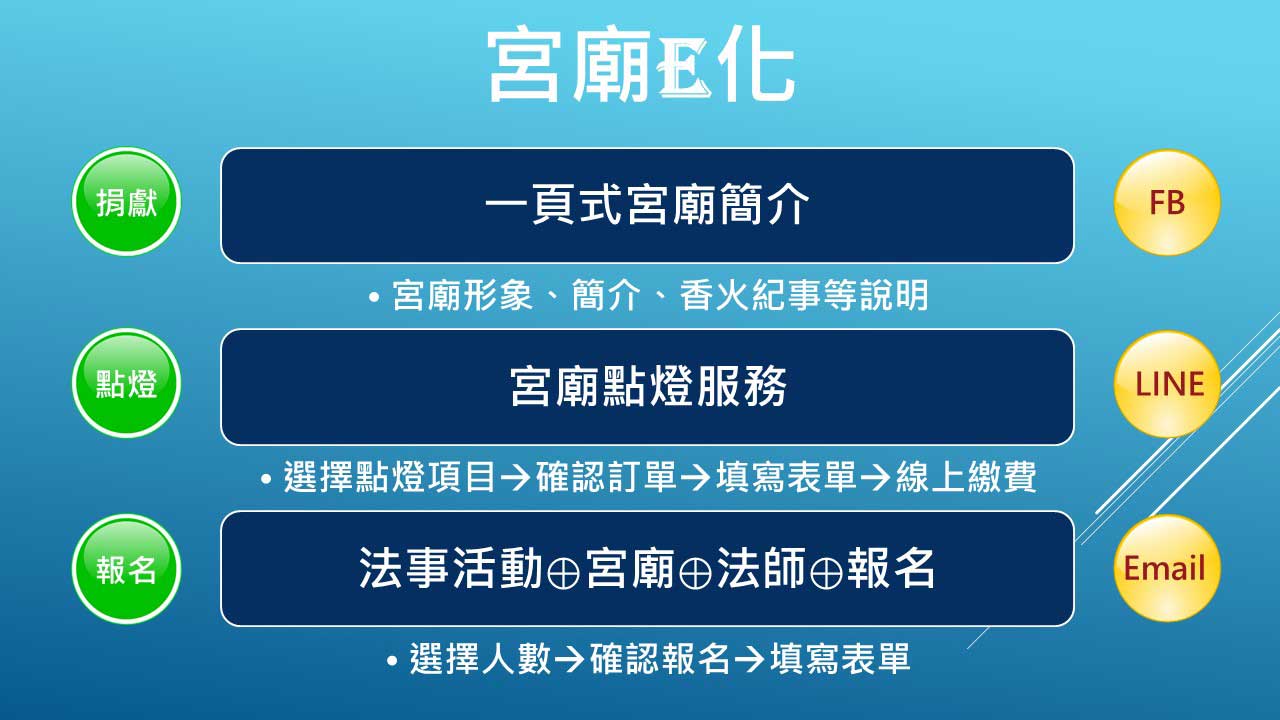 宮廟E化

捐獻

一頁式宮廟簡介

FB

• 宮廟形象、簡介、香火紀事等說明

點燈

宮廟點燈服務

LINE

• 選擇點燈項目→確認訂單→填寫表單→線上繳費

報名

法事活動⊕宮廟⊕法師⊕報名

Email

• 選擇人數→確認報名→填寫表單